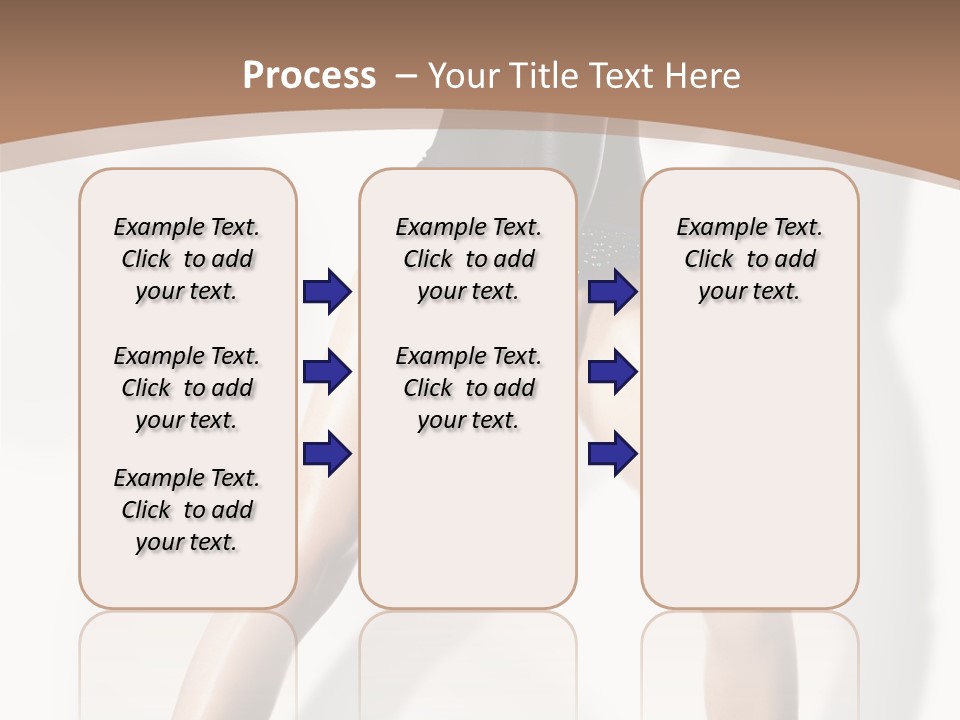 Process – Your Title Text Here

Example Text. Click to add your text.

Example Text. Click to add your text.

Example Text. Click to add your text.

Example Text. Click to add your text.

Example Text. Click to add your text.

Example Text. Click to add your text.